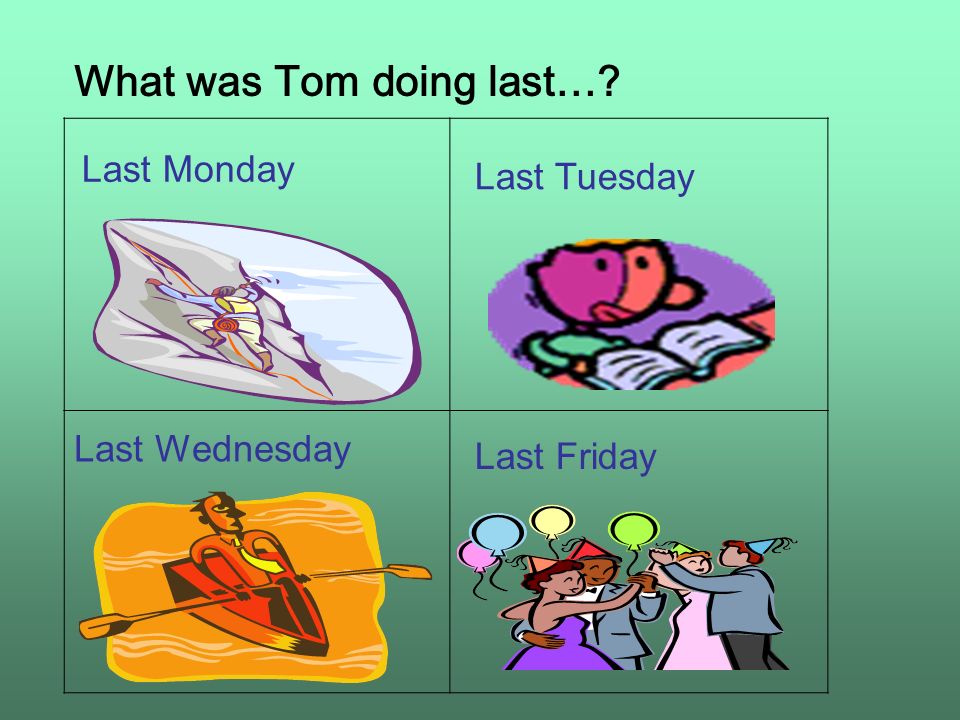 What was Tom doing last…?

| Last Monday | Last Tuesday |
|---|---|
| Last Wednesday | Last Friday |